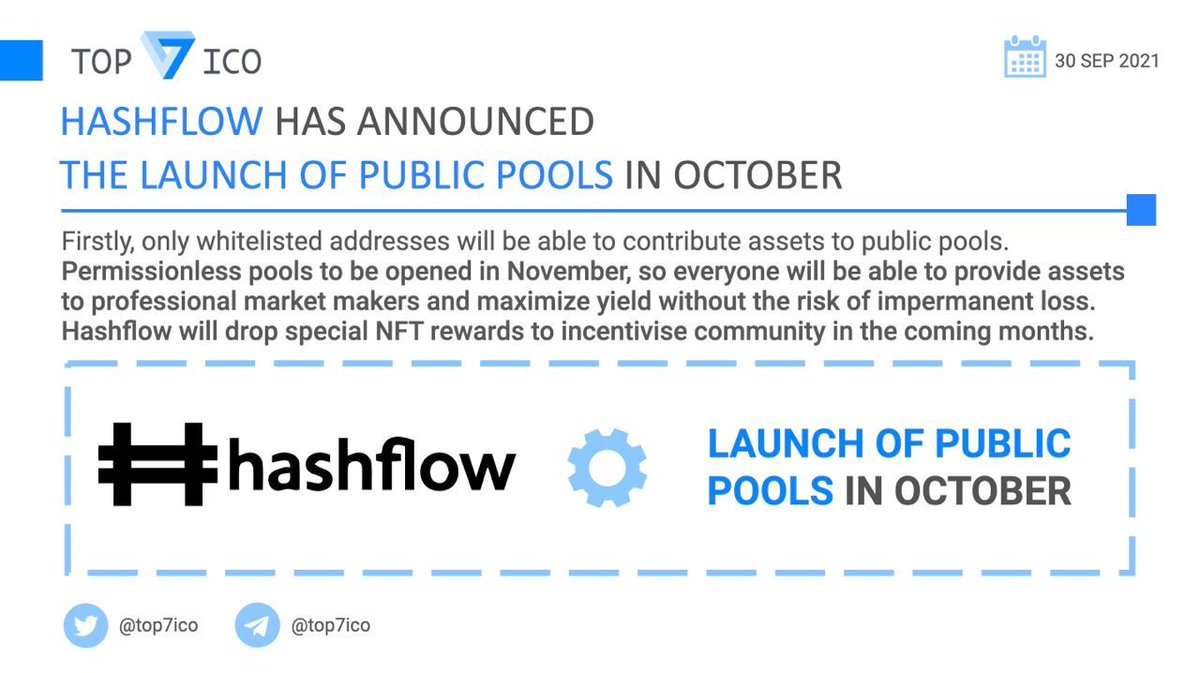 TOP 7 ICO

30 SEP 2021

HASHFLOW HAS ANNOUNCED
THE LAUNCH OF PUBLIC POOLS IN OCTOBER

Firstly, only whitelisted addresses will be able to contribute assets to public pools. Permissionless pools to be opened in November, so everyone will be able to provide assets to professional market makers and maximize yield without the risk of impermanent loss. Hashflow will drop special NFT rewards to incentivise community in the coming months.

hashflow

LAUNCH OF PUBLIC POOLS IN OCTOBER

@top7ico

@top7ico